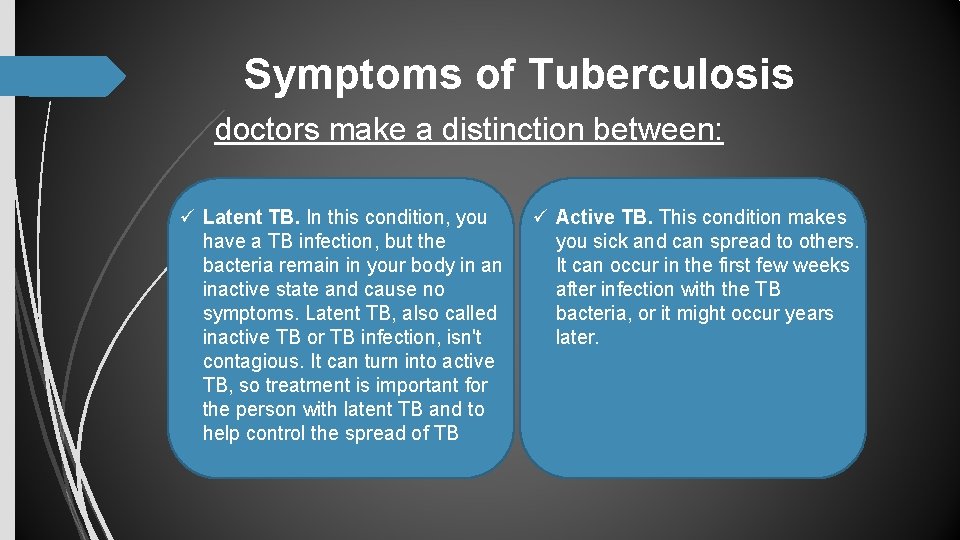 Symptoms of Tuberculosis

doctors make a distinction between:

✓ Latent TB. In this condition, you have a TB infection, but the bacteria remain in your body in an inactive state and cause no symptoms. Latent TB, also called inactive TB or TB infection, isn't contagious. It can turn into active TB, so treatment is important for the person with latent TB and to help control the spread of TB

✓ Active TB. This condition makes you sick and can spread to others. It can occur in the first few weeks after infection with the TB bacteria, or it might occur years later.